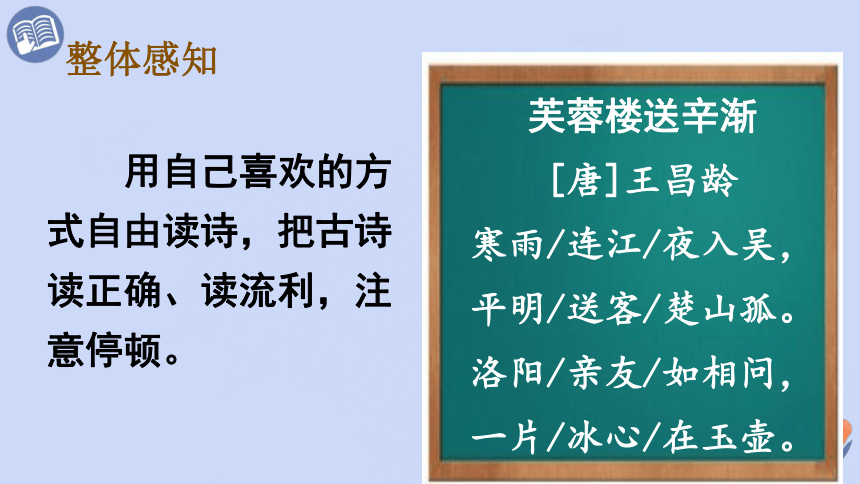 整体感知

用自己喜欢的方式自由读诗，把古诗读正确、读流利，注意停顿。

芙蓉楼送辛渐

[唐]王昌龄

寒雨/连江/夜入吴，

平明/送客/楚山孤。

洛阳/亲友/如相问，

一片/冰心/在玉壶。